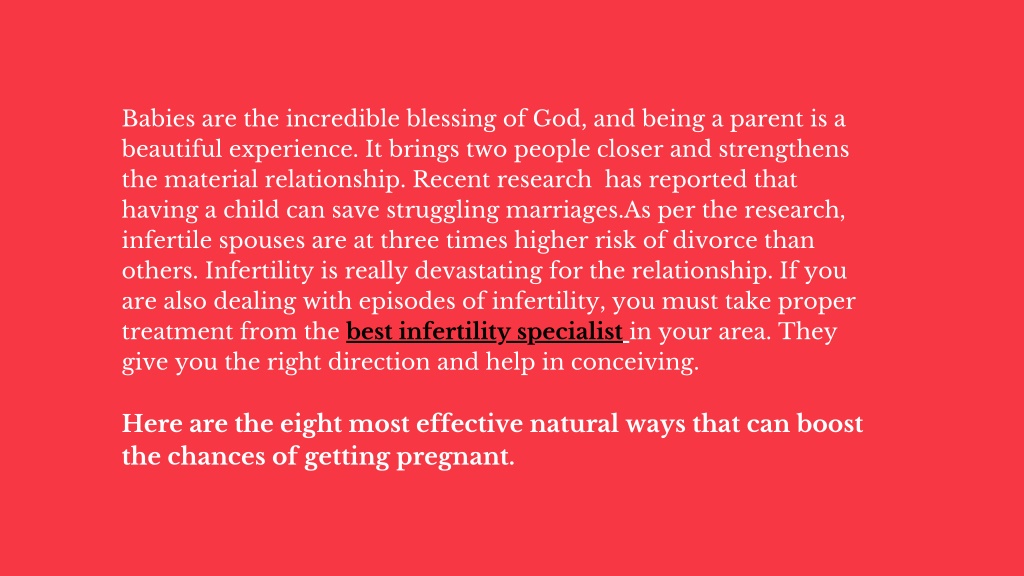 Babies are the incredible blessing of God, and being a parent is a beautiful experience. It brings two people closer and strengthens the material relationship. Recent research has reported that having a child can save struggling marriages.As per the research, infertile spouses are at three times higher risk of divorce than others. Infertility is really devastating for the relationship. If you are also dealing with episodes of infertility, you must take proper treatment from the best infertility specialist in your area. They give you the right direction and help in conceiving.

Here are the eight most effective natural ways that can boost the chances of getting pregnant.